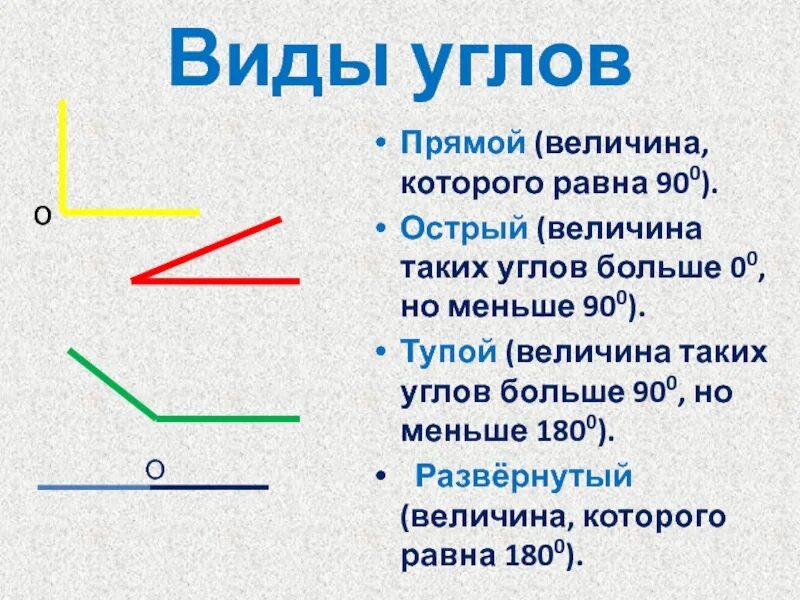 Виды углов

О

О

• Прямой (величина, которого равна $90^0$).

• Острый (величина таких углов больше $0^0$, но меньше $90^0$).

• Тупой (величина таких углов больше $90^0$, но меньше $180^0$).

• Развёрнутый (величина, которого равна $180^0$).